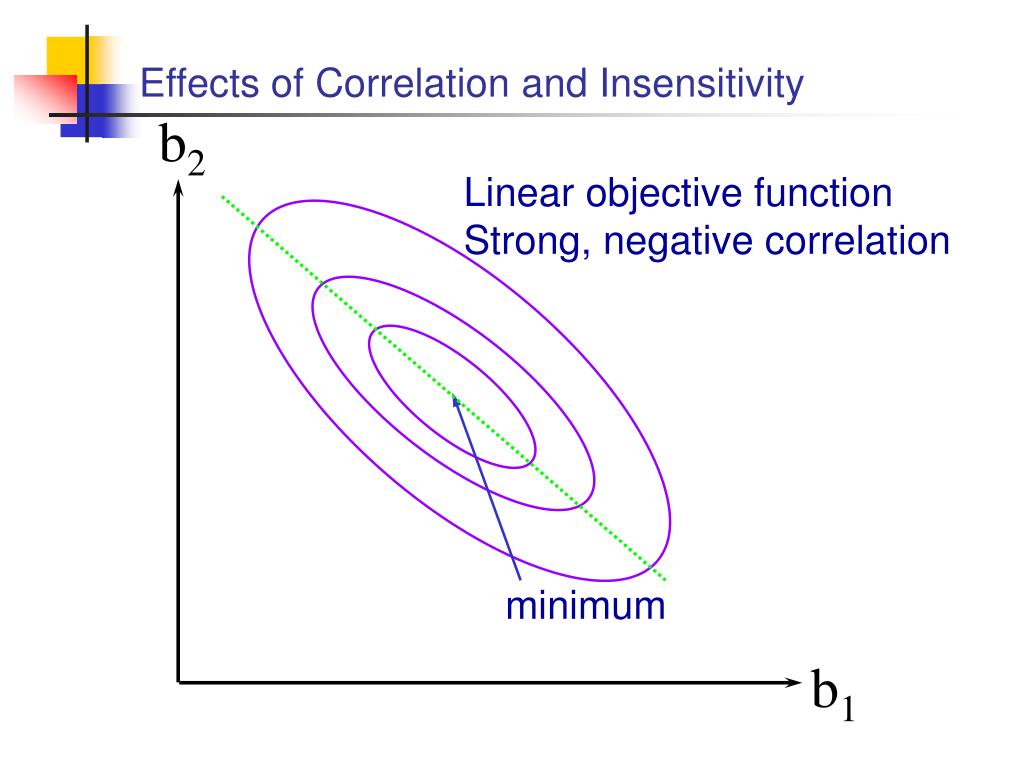 Effects of Correlation and Insensitivity

$b_2$

Linear objective function
Strong, negative correlation

minimum

$b_1$